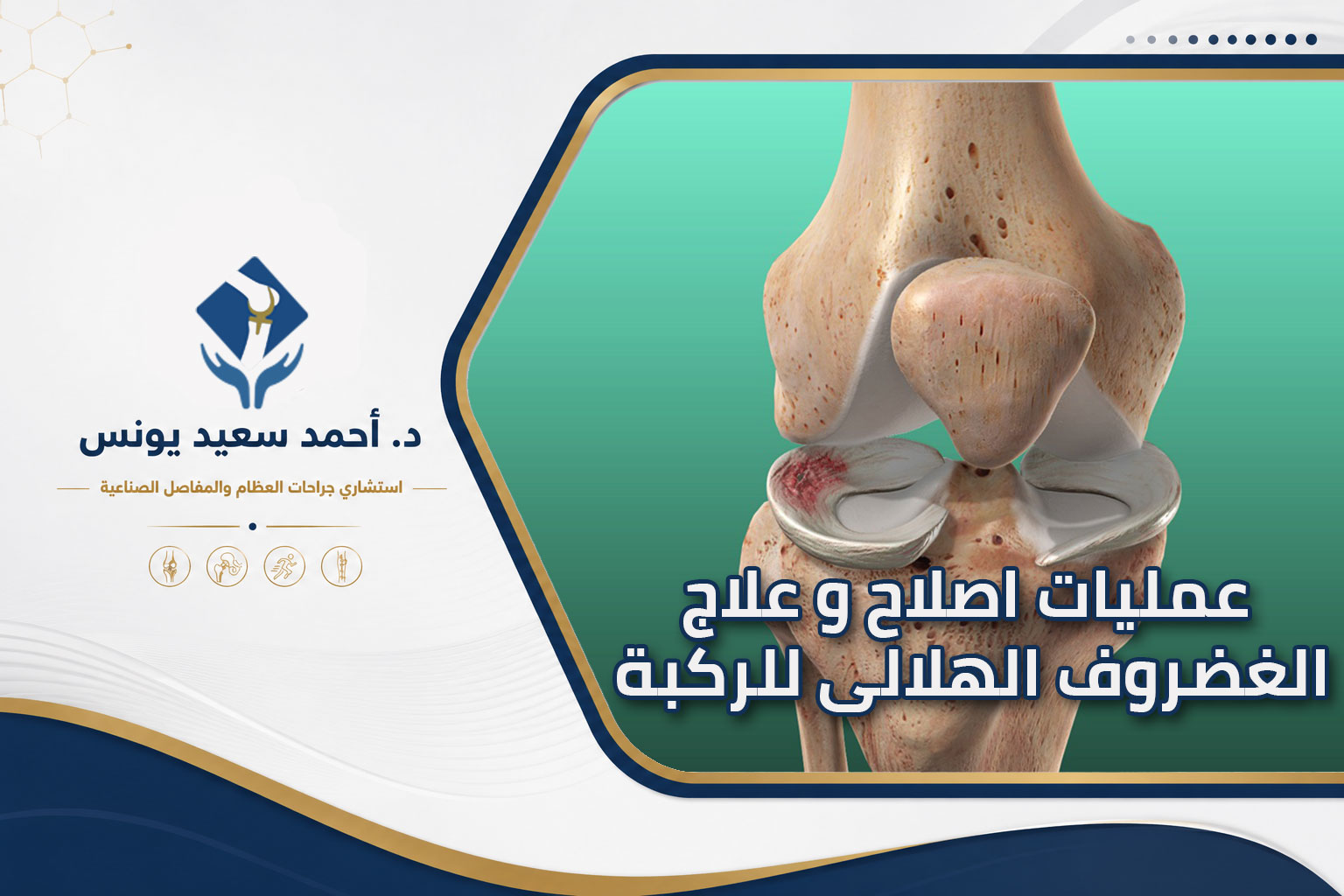 د. أحمد سعيد يونس

استشاري جراحات العظام والمفاصل الصناعية

عمليات اصلاح و علاج الغضروف الهلالى للركبة